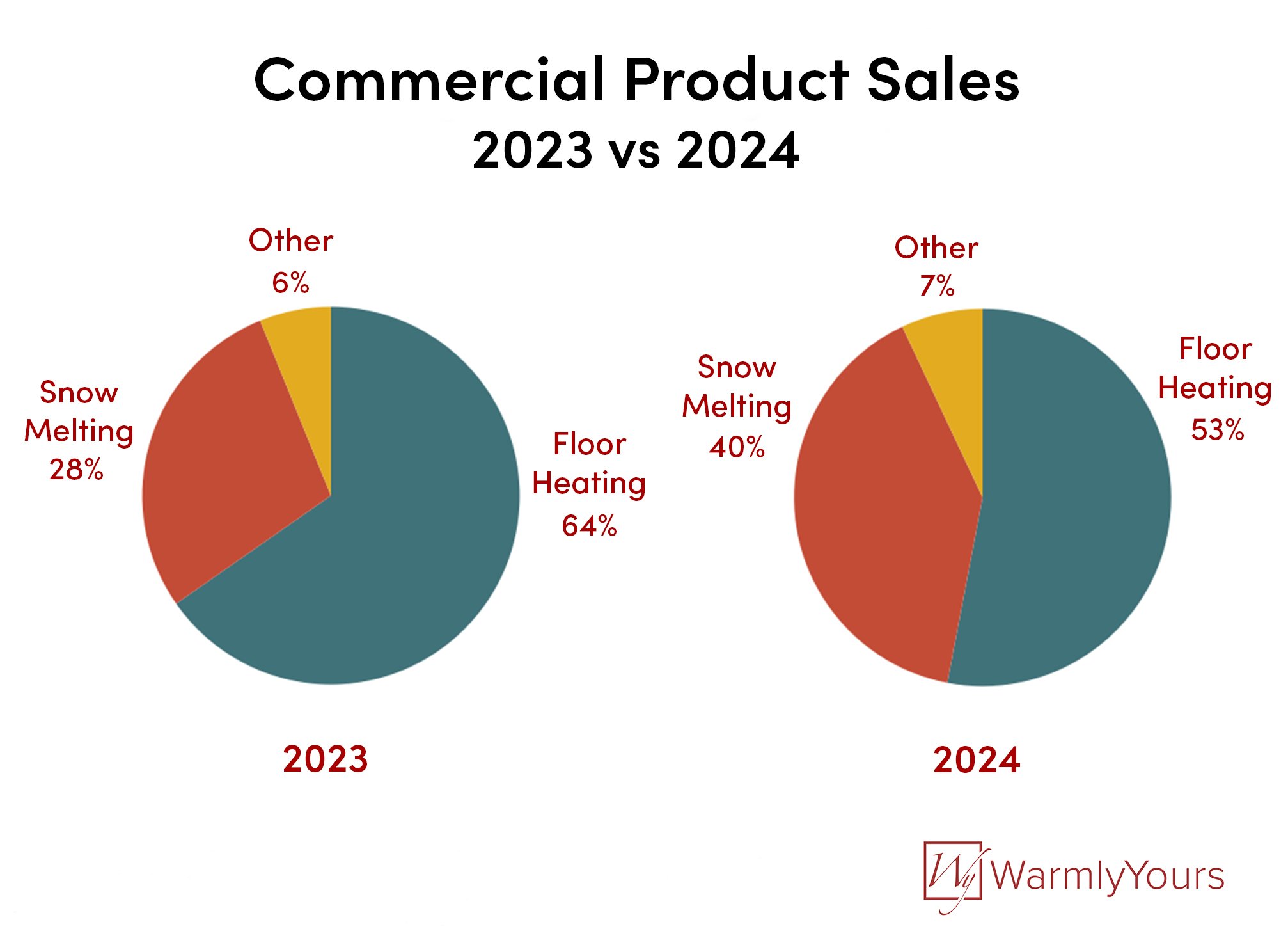 Commercial Product Sales
2023 vs 2024

Other
6%

Snow
Melting
28%

Floor
Heating
64%

2023

Other
7%

Snow
Melting
40%

Floor
Heating
53%

2024

Wy WarmlyYours